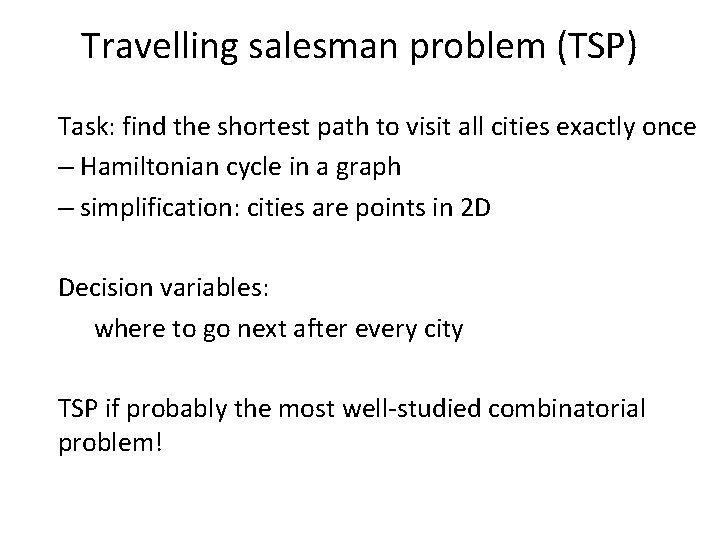 Travelling salesman problem (TSP)

Task: find the shortest path to visit all cities exactly once
– Hamiltonian cycle in a graph
– simplification: cities are points in 2D

Decision variables:
where to go next after every city

TSP if probably the most well-studied combinatorial problem!